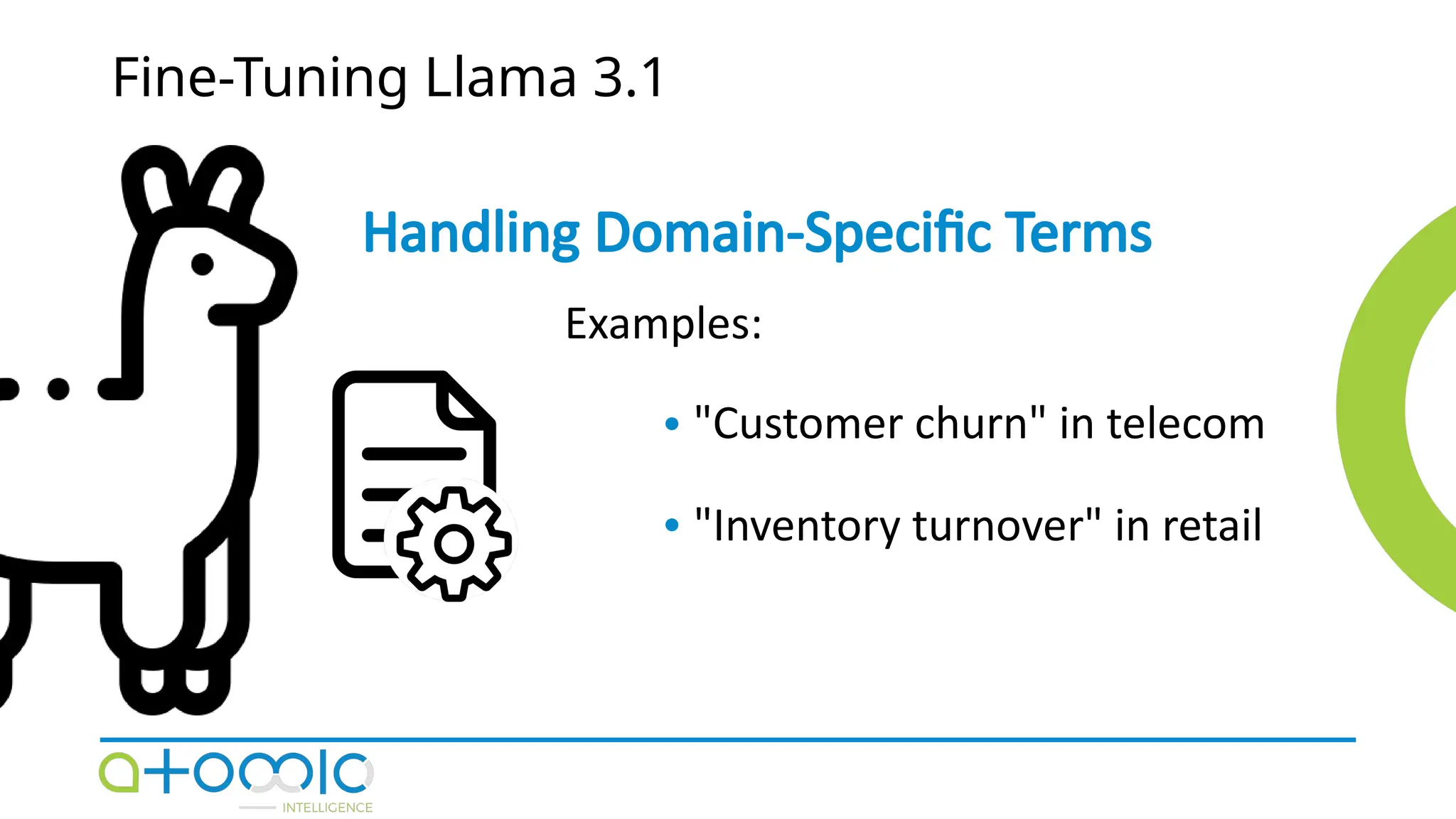 Fine-Tuning Llama 3.1

Handling Domain-Specific Terms

Examples:

• "Customer churn" in telecom
• "Inventory turnover" in retail

atomic
INTELLIGENCE